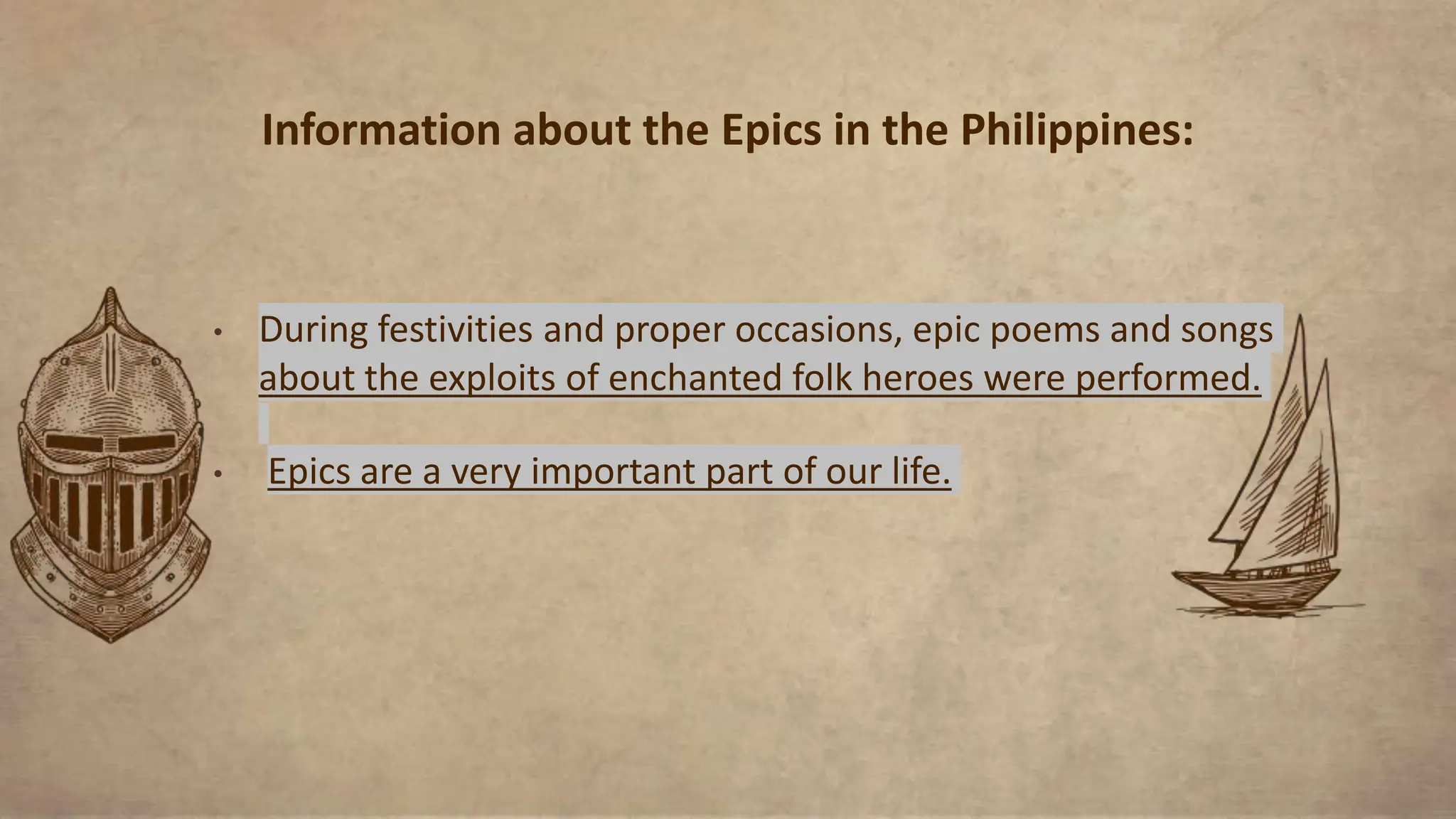 Information about the Epics in the Philippines:

• During festivities and proper occasions, epic poems and songs about the exploits of enchanted folk heroes were performed.

• Epics are a very important part of our life.